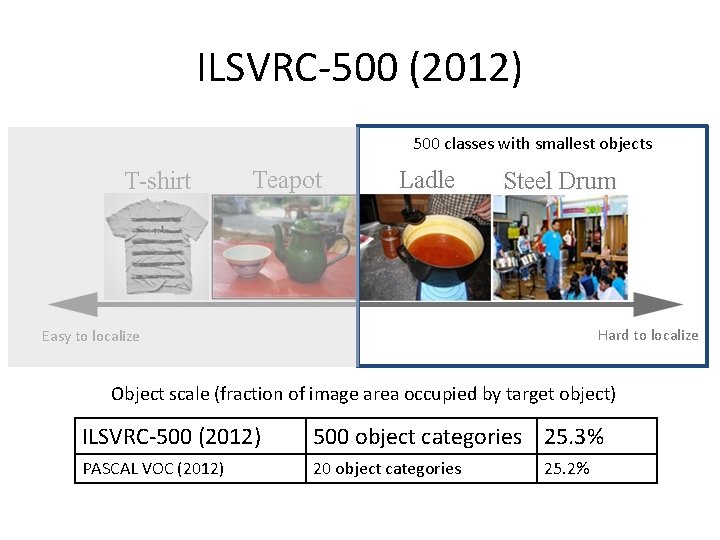 ILSVRC-500 (2012)

500 classes with smallest objects

T-shirt Teapot Ladle Steel Drum

Easy to localize

Hard to localize

Object scale (fraction of image area occupied by target object)

| ILSVRC-500 (2012) | 500 object categories | 25.3% |
|---|---|---|
| PASCAL VOC (2012) | 20 object categories | 25.2% |